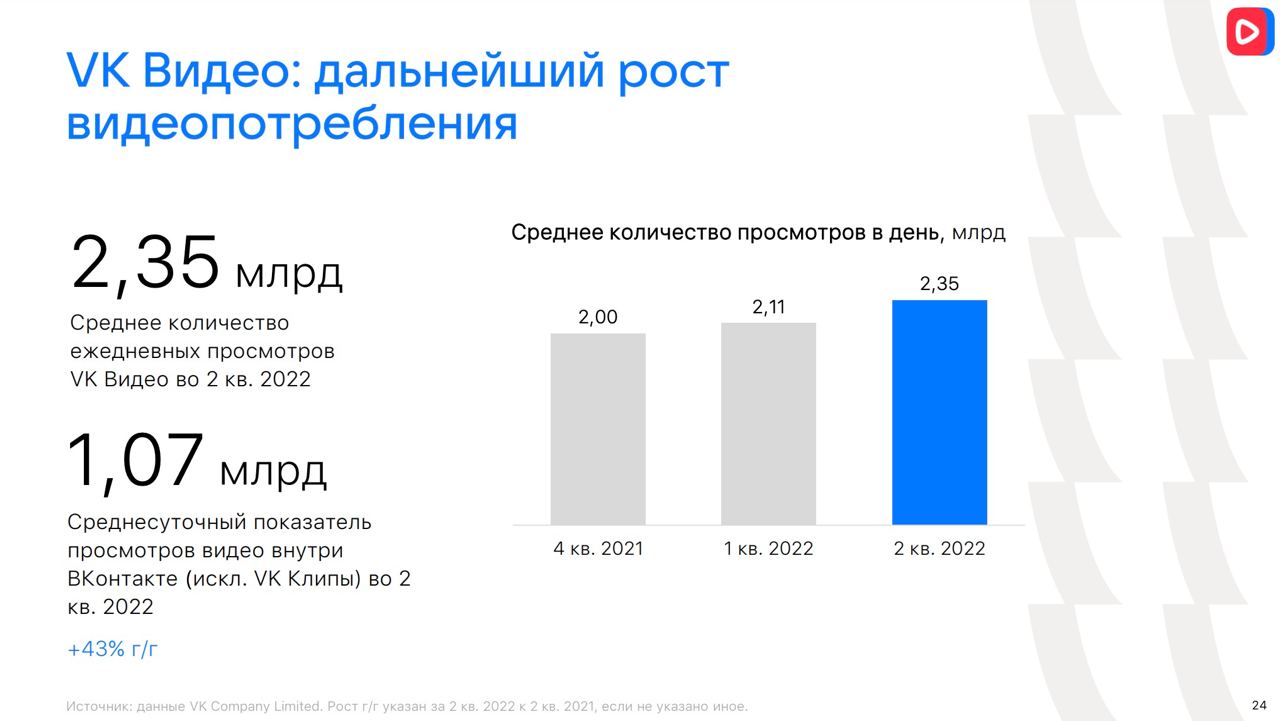 VK Видео: дальнейший рост видеопотребления

2,35 млрд

Среднее количество ежедневных просмотров VK Видео во 2 кв. 2022

1,07 млрд

Среднесуточный показатель просмотров видео внутри ВКонтакте (искл. VK Клипы) во 2 кв. 2022

+43% г/г

Среднее количество просмотров в день, млрд

2,00
2,11
2,35

4 кв. 2021
1 кв. 2022
2 кв. 2022

Источник: данные VK Company Limited. Рост г/г указан за 2 кв. 2022 к 2 кв. 2021, если не указано иное.

24